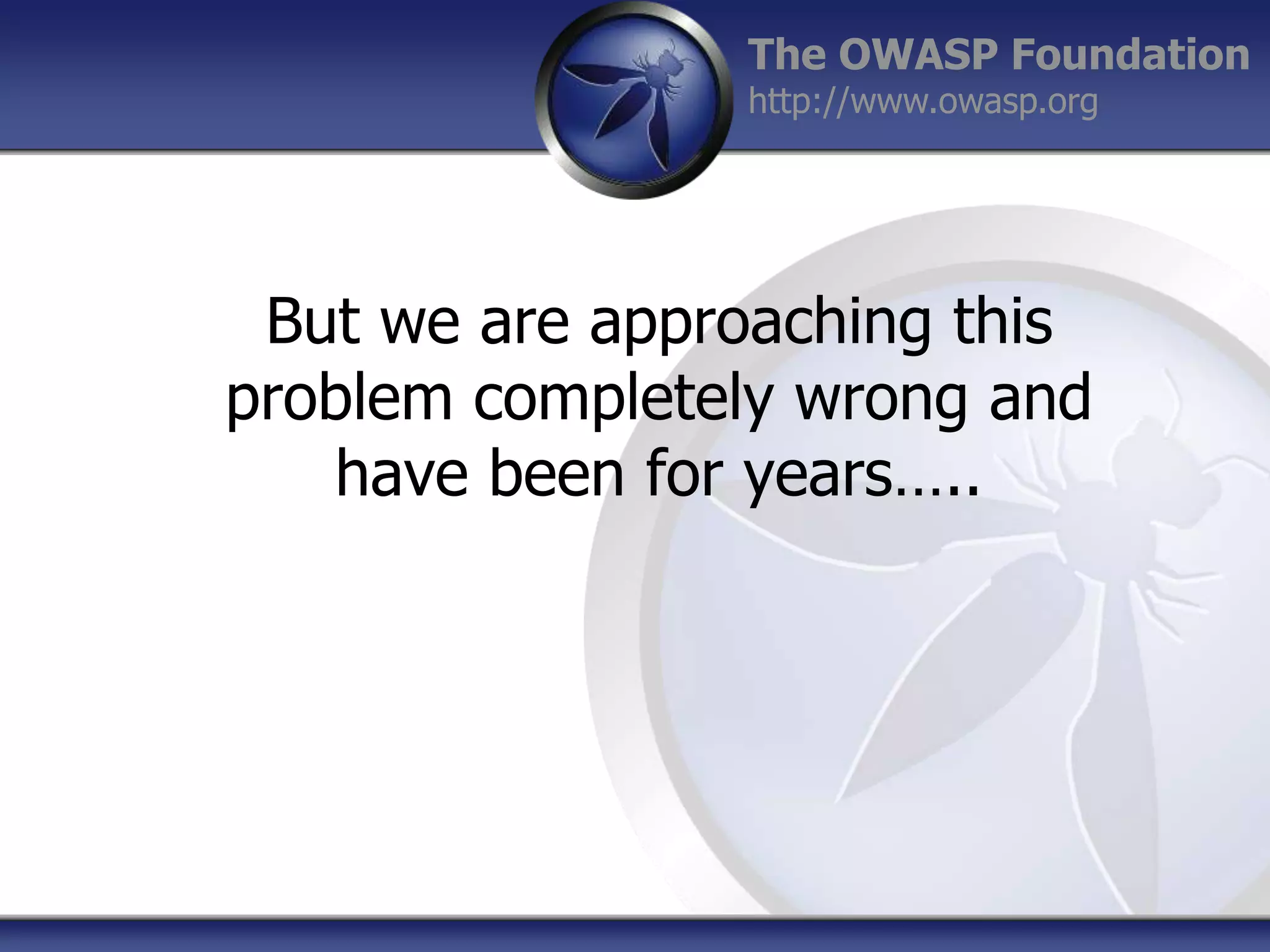 The OWASP Foundation
http://www.owasp.org

But we are approaching this problem completely wrong and have been for years…..